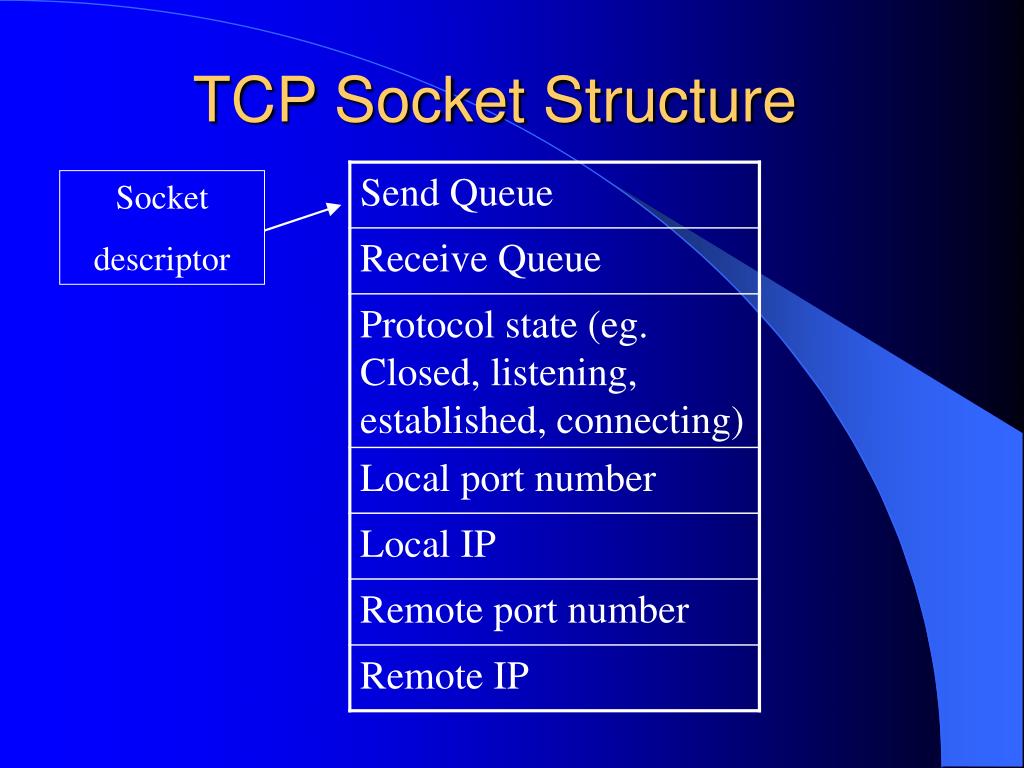 TCP Socket Structure

Socket descriptor

| Send Queue |
|---|
| Receive Queue |
| Protocol state (eg. Closed, listening, established, connecting) |
| Local port number |
| Local IP |
| Remote port number |
| Remote IP |